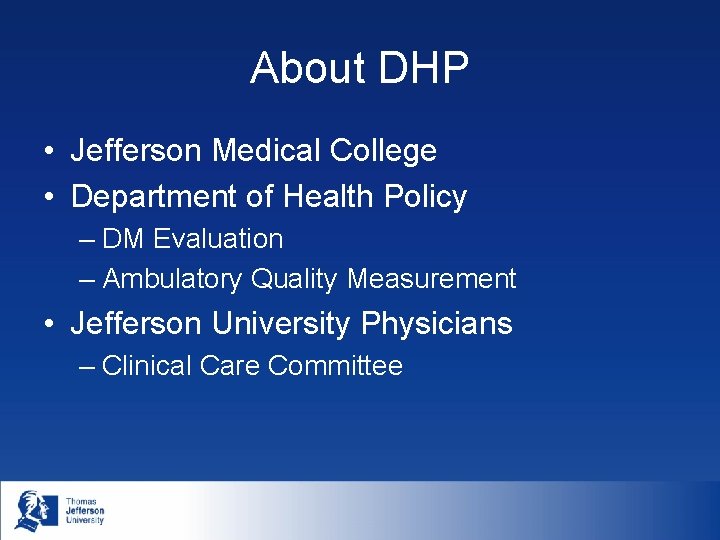 About DHP

• Jefferson Medical College
• Department of Health Policy
– DM Evaluation
– Ambulatory Quality Measurement
• Jefferson University Physicians
– Clinical Care Committee

Thomas Jefferson University